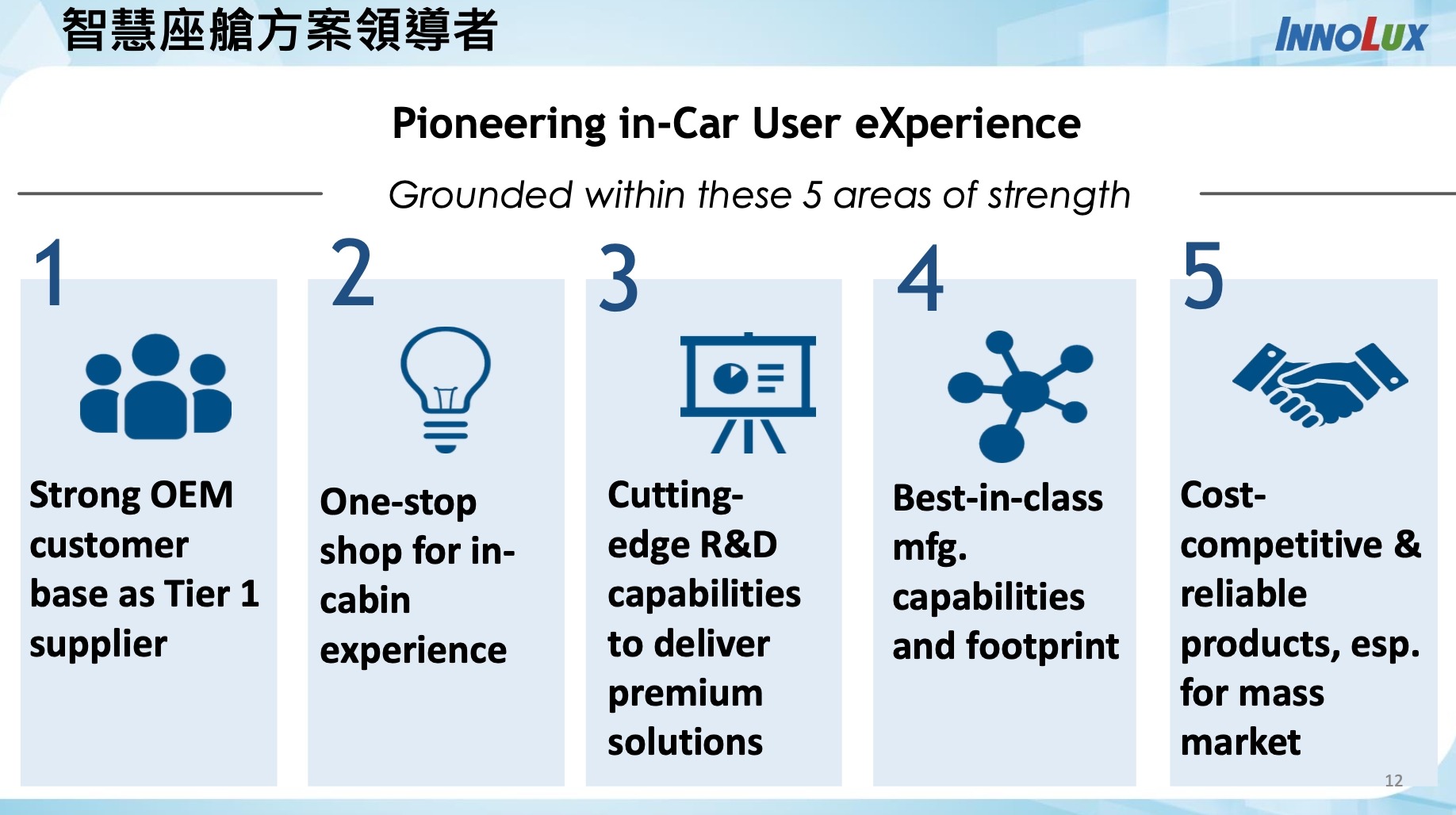 智慧座艙方案領導者

INNOLUX

Pioneering in-Car User eXperience

Grounded within these 5 areas of strength

1

Strong OEM customer base as Tier 1 supplier

2

One-stop shop for in-cabin experience

3

Cutting-edge R&D capabilities to deliver premium solutions

4

Best-in-class mfg. capabilities and footprint

5

Cost-competitive & reliable products, esp. for mass market

12